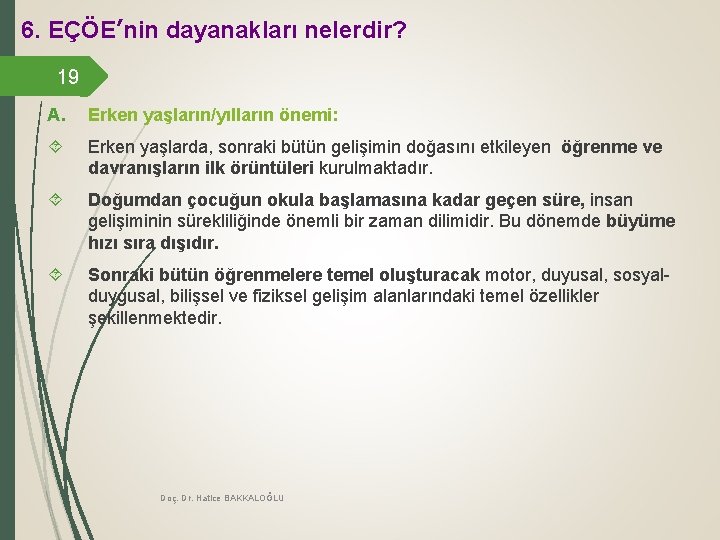 6. EÇÖE'nin dayanakları nelerdir?

19

A. Erken yaşların/yılların önemi:

Erken yaşlarda, sonraki bütün gelişimin doğasını etkileyen öğrenme ve davranışların ilk örüntüleri kurulmaktadır.

Doğumdan çocuğun okula başlamasına kadar geçen süre, insan gelişiminin sürekliliğinde önemli bir zaman dilimidir. Bu dönemde büyüme hızı sıra dışıdır.

Sonraki bütün öğrenmelere temel oluşturacak motor, duyusal, sosyal-duygusal, bilişsel ve fiziksel gelişim alanlarındaki temel özellikler şekillenmektedir.

Doç. Dr. Hatice BAKKALOĞLU